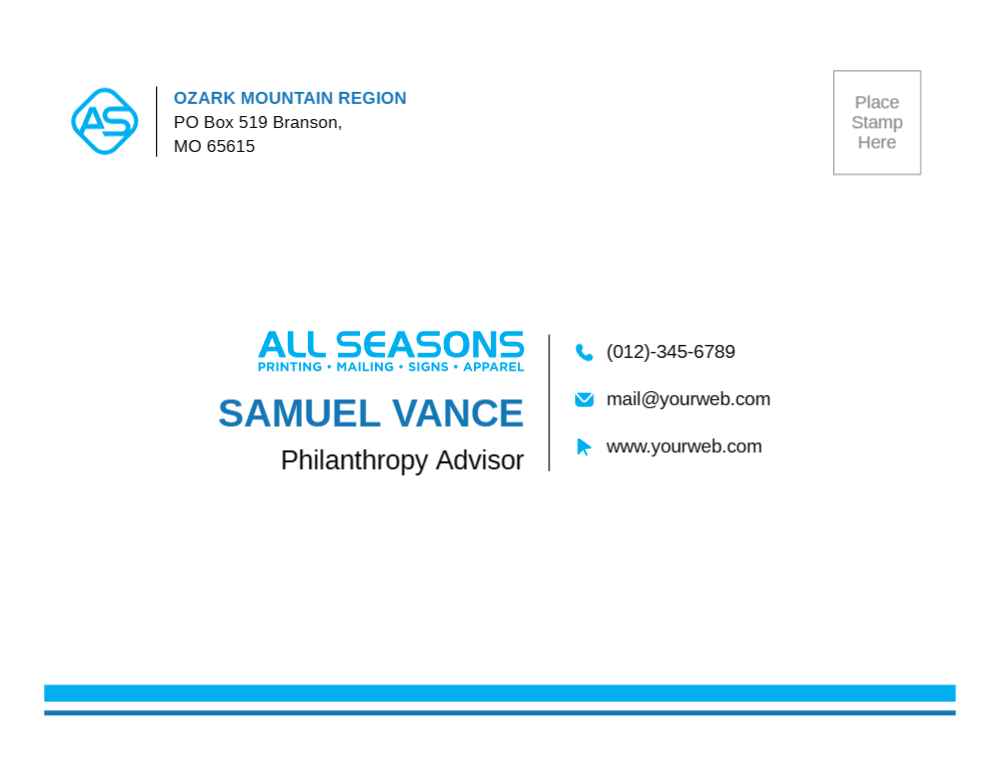 AS

OZARK MOUNTAIN REGION
PO Box 519 Branson,
MO 65615

Place Stamp Here

ALL SEASONS
PRINTING • MAILING • SIGNS • APPAREL

SAMUEL VANCE
Philanthropy Advisor

(012)-345-6789
mail@yourweb.com
www.yourweb.com